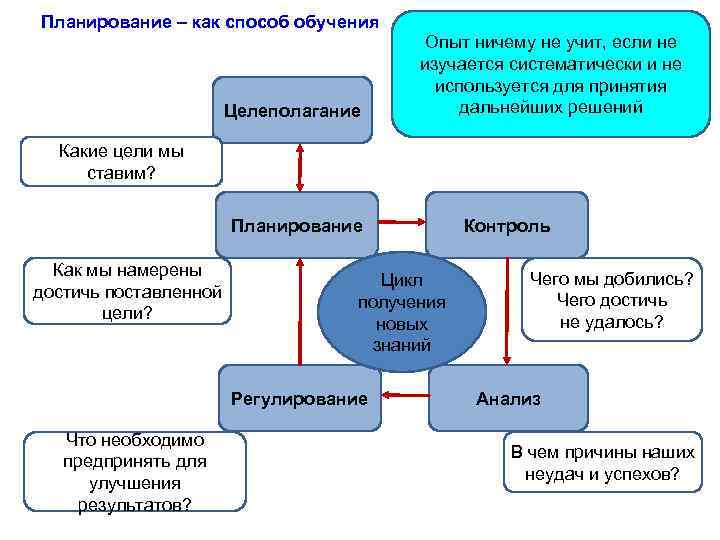 Планирование – как способ обучения

Опыт ничему не учит, если не изучается систематически и не используется для принятия дальнейших решений

Целеполагание

Какие цели мы ставим?

Планирование

Контроль

Как мы намерены достичь поставленной цели?

Цикл получения новых знаний

Чего мы добились? Чего достичь не удалось?

Регулирование

Анализ

Что необходимо предпринять для улучшения результатов?

В чем причины наших неудач и успехов?